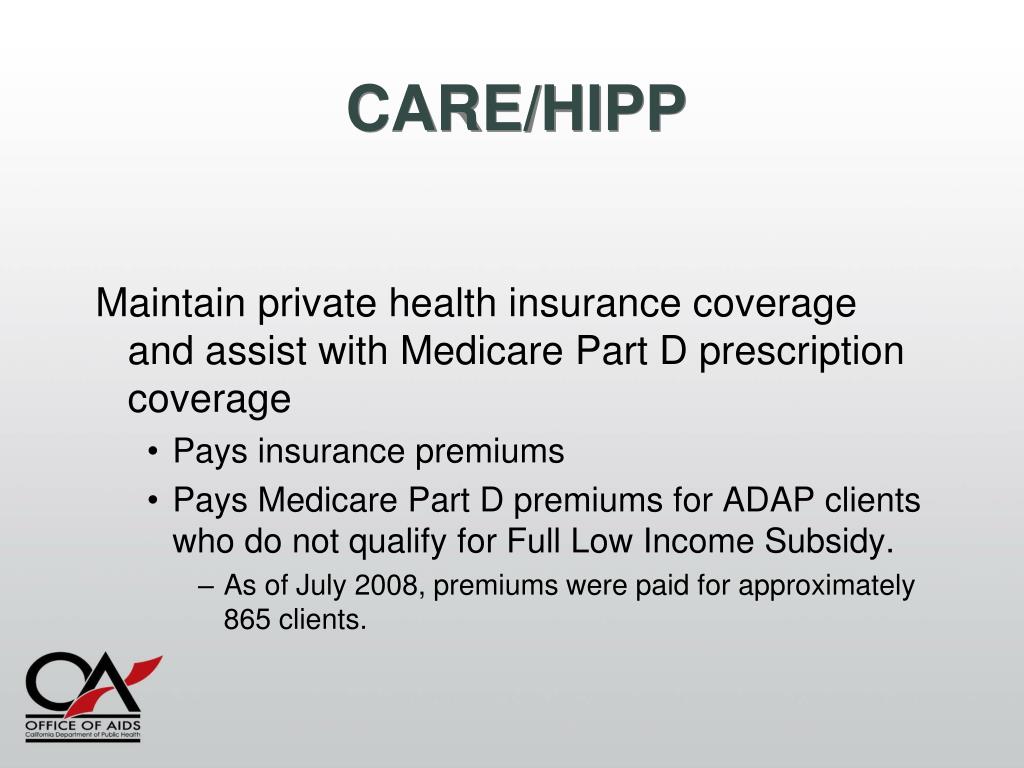 CARE/HIPP

Maintain private health insurance coverage and assist with Medicare Part D prescription coverage

• Pays insurance premiums

• Pays Medicare Part D premiums for ADAP clients who do not qualify for Full Low Income Subsidy.

– As of July 2008, premiums were paid for approximately 865 clients.

OA
OFFICE OF AIDS
California Department of Public Health